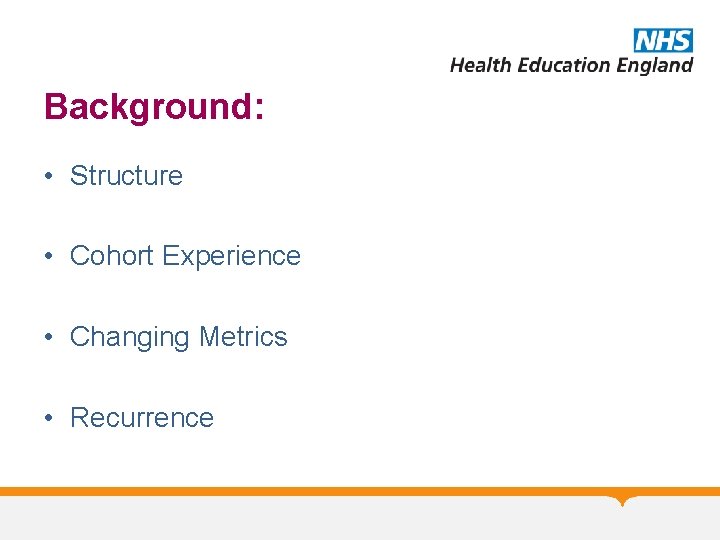 NHS
Health Education England

Background:

• Structure

• Cohort Experience

• Changing Metrics

• Recurrence